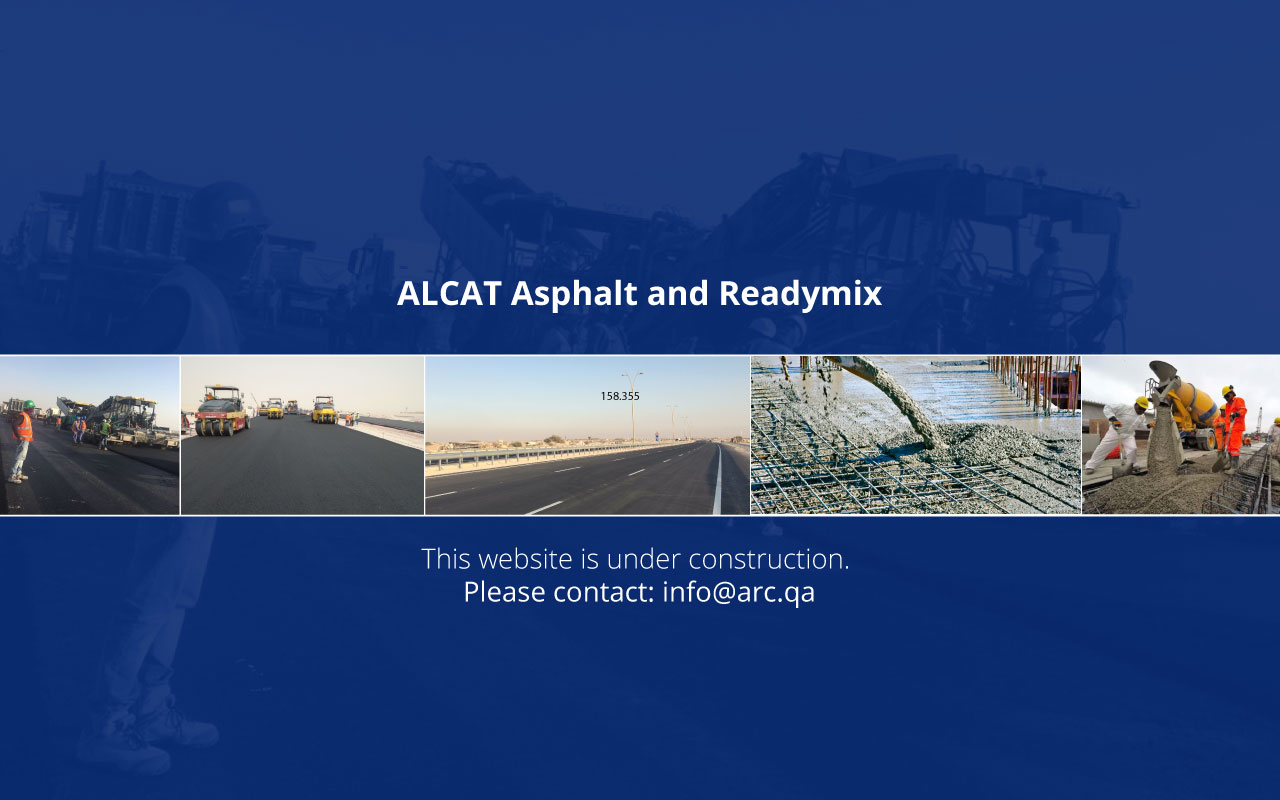 ALCAT Asphalt and Readymix

158.355

This website is under construction.
Please contact: info@arc.qa